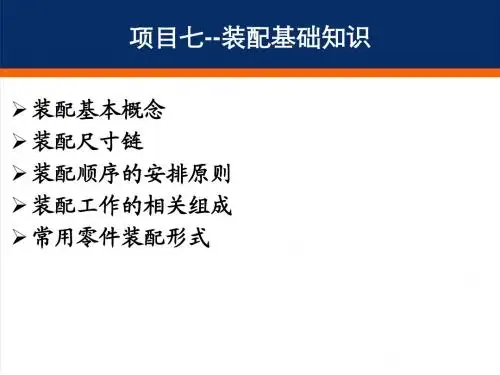 项目七--装配基础知识

➢ 装配基本概念
➢ 装配尺寸链
➢ 装配顺序的安排原则
➢ 装配工作的相关组成
➢ 常用零件装配形式